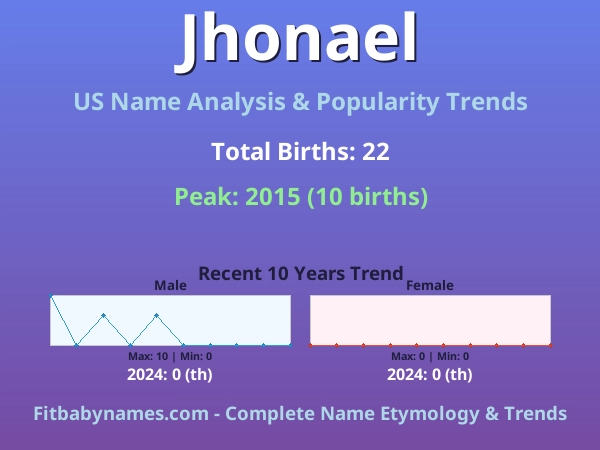 Jhonael

US Name Analysis & Popularity Trends

Total Births: 22

Peak: 2015 (10 births)

Recent 10 Years Trend

Male

Max: 10 | Min: 0

2024: 0 (th)

Female

Max: 0 | Min: 0

2024: 0 (th)

Fitbabynames.com - Complete Name Etymology & Trends